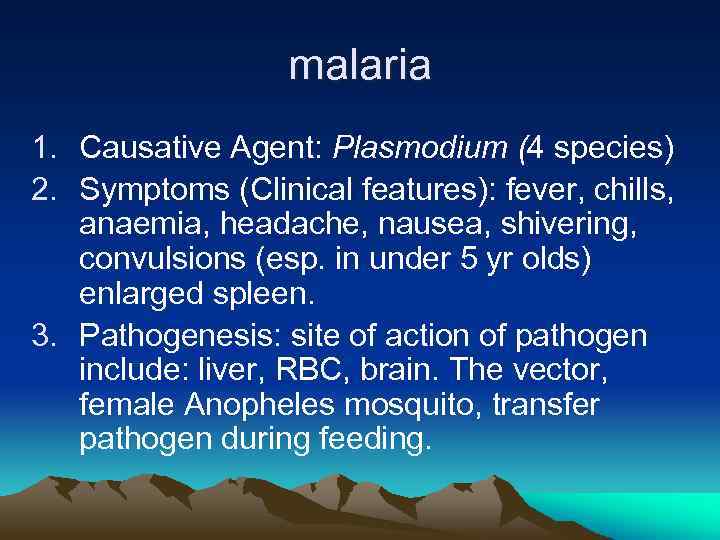 malaria

1. Causative Agent: Plasmodium (4 species)
2. Symptoms (Clinical features): fever, chills, anaemia, headache, nausea, shivering, convulsions (esp. in under 5 yr olds) enlarged spleen.
3. Pathogenesis: site of action of pathogen include: liver, RBC, brain. The vector, female Anopheles mosquito, transfer pathogen during feeding.